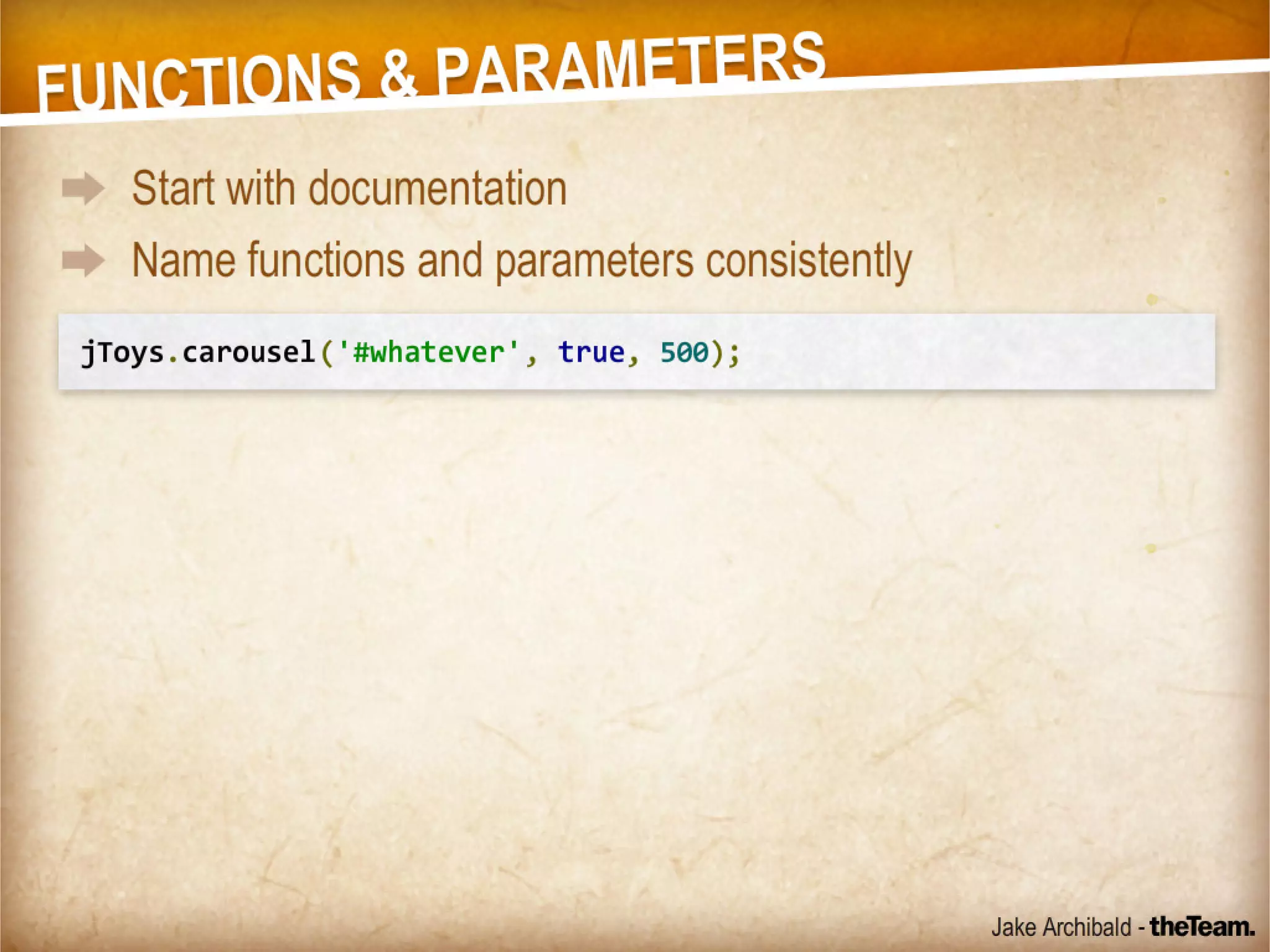 FUNCTIONS & PARAMETERS

Start with documentation

Name functions and parameters consistently

jToys.carousel('#whatever', true, 500);

Jake Archibald - theTeam.